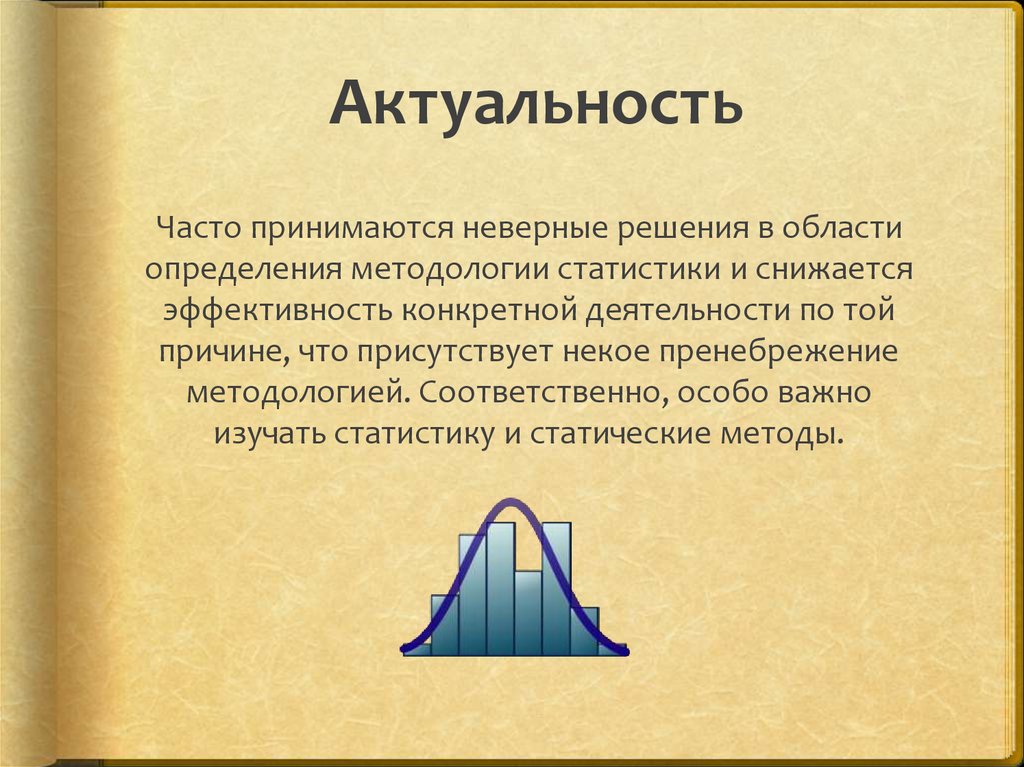 Актуальность

Часто принимаются неверные решения в области определения методологии статистики и снижается эффективность конкретной деятельности по той причине, что присутствует некое пренебрежение методологией. Соответственно, особо важно изучать статистику и статические методы.